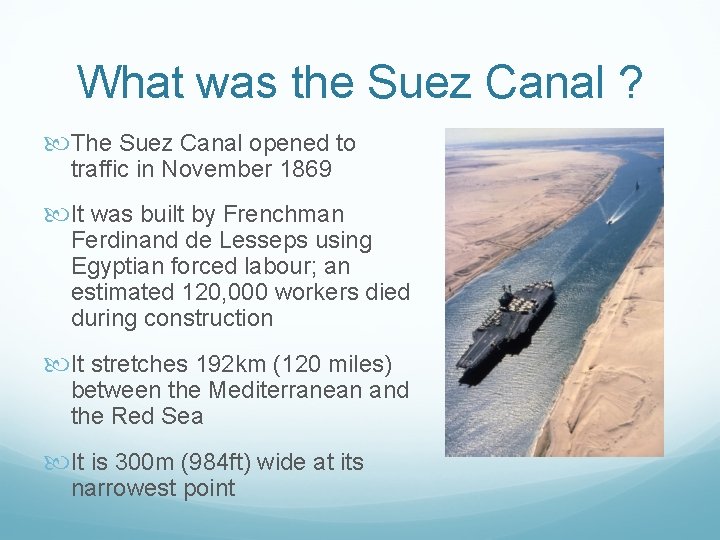 What was the Suez Canal ?

The Suez Canal opened to traffic in November 1869

It was built by Frenchman Ferdinand de Lesseps using Egyptian forced labour; an estimated 120,000 workers died during construction

It stretches 192km (120 miles) between the Mediterranean and the Red Sea

It is 300m (984ft) wide at its narrowest point